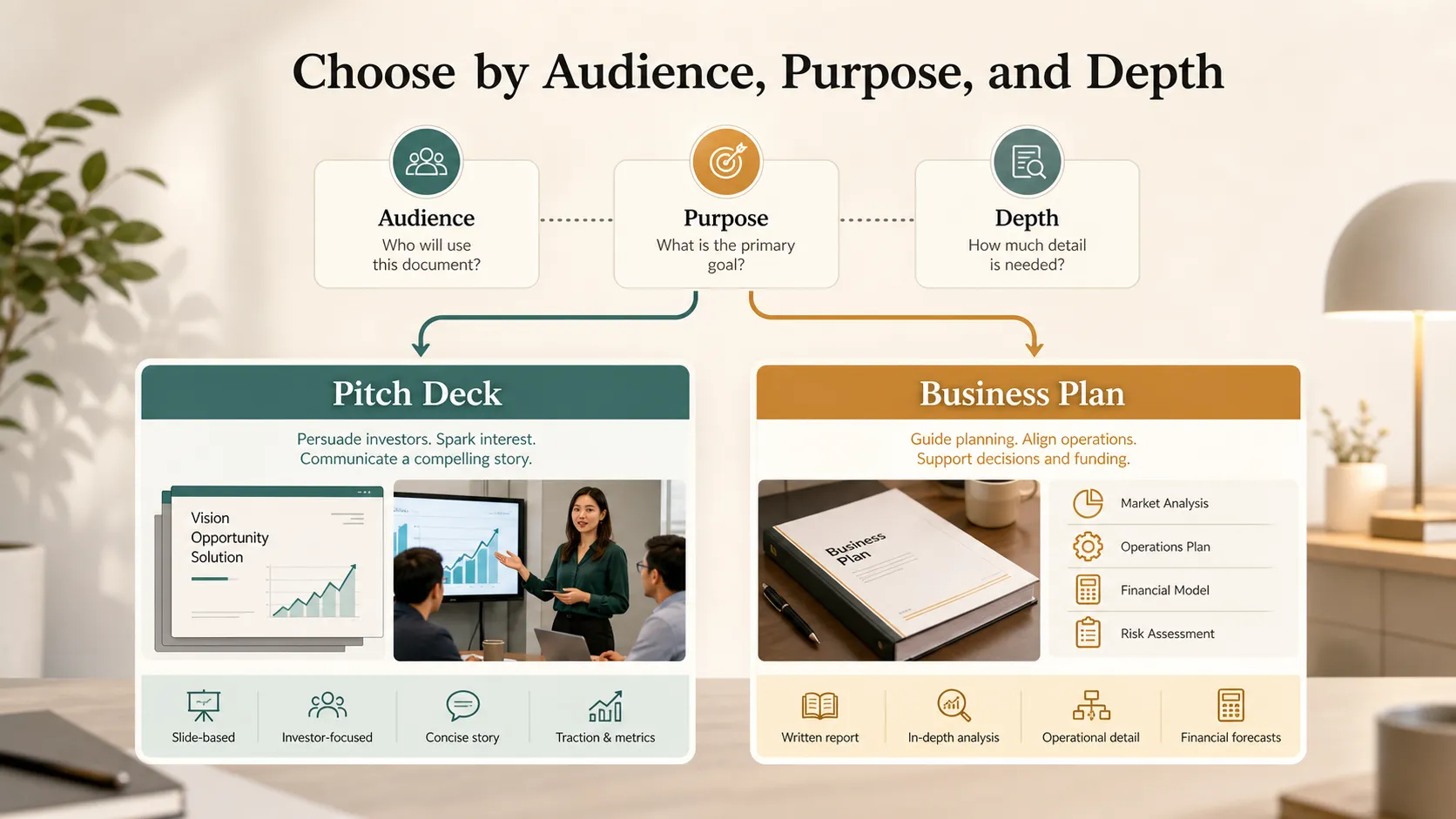 Choose by Audience, Purpose, and Depth

Audience
Who will use this document?

Purpose
What is the primary goal?

Depth
How much detail is needed?

Pitch Deck

Persuade investors. Spark interest.
Communicate a compelling story.

Vision
Opportunity
Solution

Slide-based
Investor-focused
Concise story
Traction & metrics

Business Plan

Guide planning. Align operations.
Support decisions and funding.

Business Plan

Market Analysis
Operations Plan
Financial Model
Risk Assessment

Written report
In-depth analysis
Operational detail
Financial forecasts